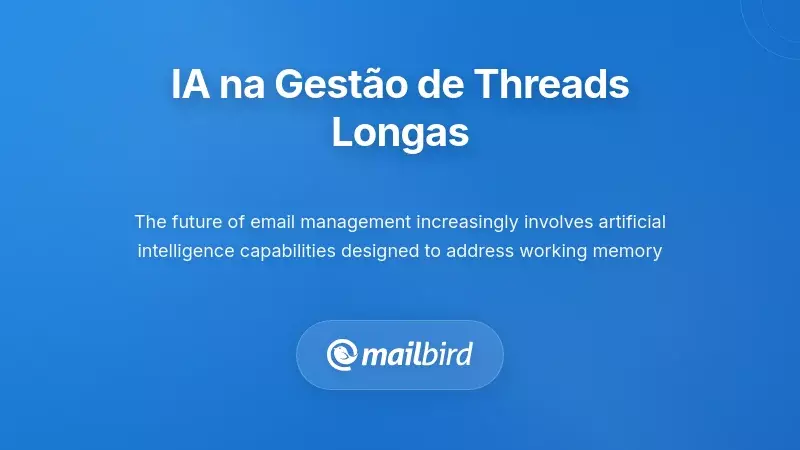 IA na Gestão de Threads Longas

The future of email management increasingly involves artificial intelligence capabilities designed to address working memory

mailbird